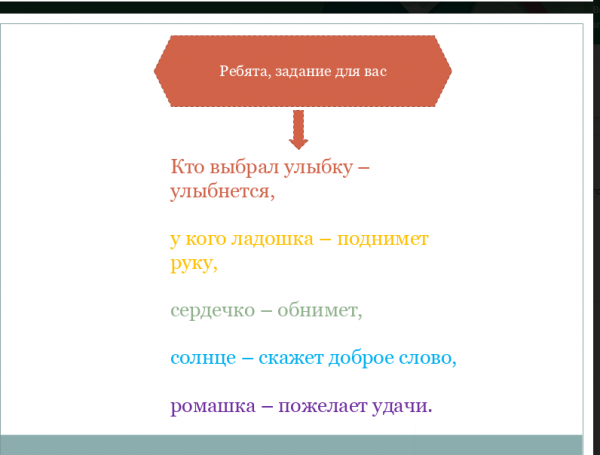 Ребята, задание для вас

Кто выбрал улыбку – улыбнется,

у кого ладошка – поднимет руку,

сердечко – обнимет,

солнце – скажет доброе слово,

ромашка – пожелает удачи.